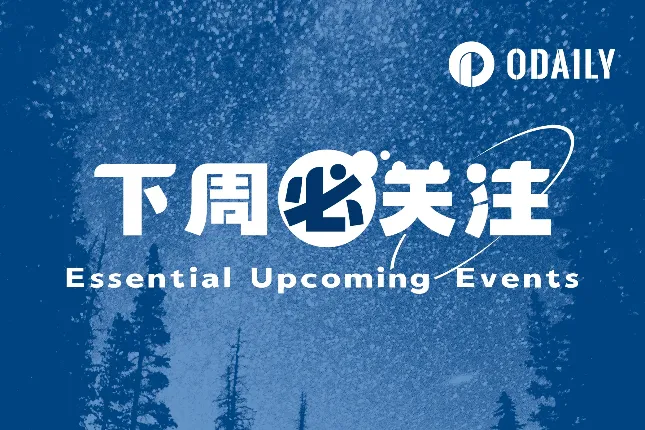 ODAILY

下周必关注

Essential Upcoming Events